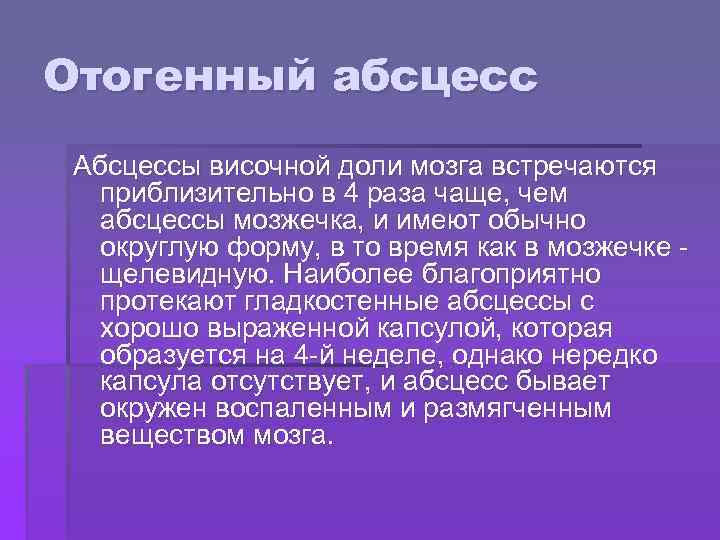 Отогенный абсцесс

Абсцессы височной доли мозга встречаются приблизительно в 4 раза чаще, чем абсцессы мозжечка, и имеют обычно округлую форму, в то время как в мозжечке - щелевидную. Наиболее благоприятно протекают гладкостенные абсцессы с хорошо выраженной капсулой, которая образуется на 4-й неделе, однако нередко капсула отсутствует, и абсцесс бывает окружен воспаленным и размягченным веществом мозга.